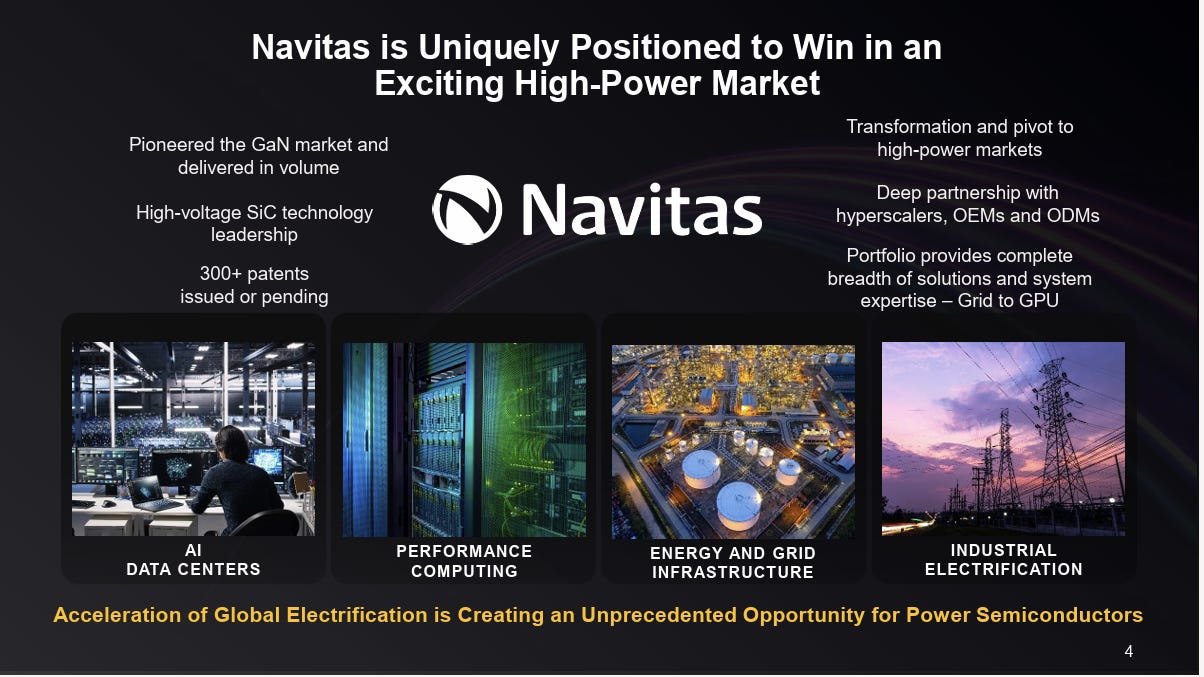 Navitas is Uniquely Positioned to Win in an Exciting High-Power Market

Pioneered the GaN market and delivered in volume

High-voltage SiC technology leadership

300+ patents issued or pending

Navitas

Transformation and pivot to high-power markets

Deep partnership with hyperscalers, OEMs and ODMs

Portfolio provides complete breadth of solutions and system expertise – Grid to GPU

AI DATA CENTERS

PERFORMANCE COMPUTING

ENERGY AND GRID INFRASTRUCTURE

INDUSTRIAL ELECTRIFICATION

Acceleration of Global Electrification is Creating an Unprecedented Opportunity for Power Semiconductors

4